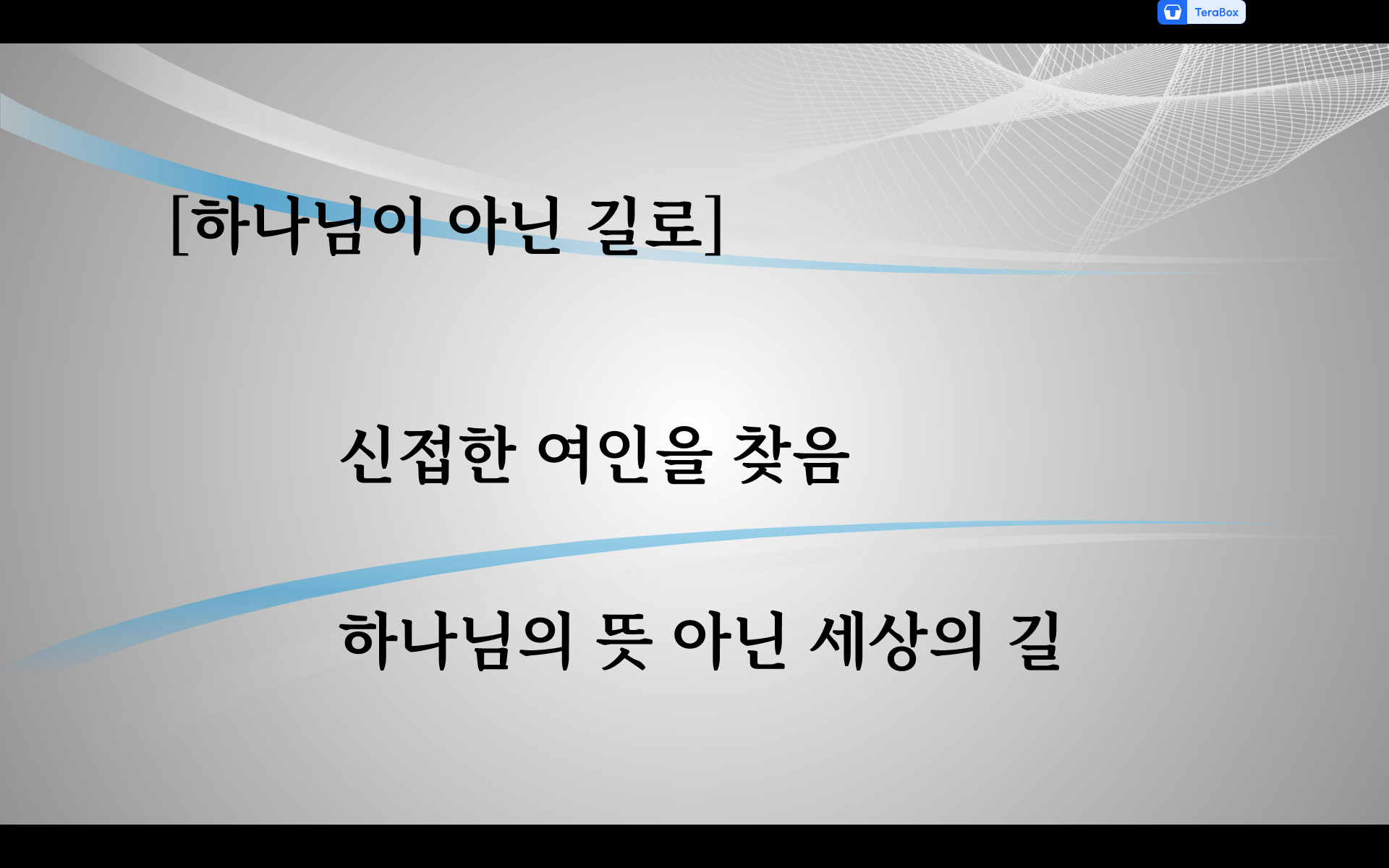 TeraBox

[하나님이 아닌 길로]

신접한 여인을 찾음

하나님의 뜻 아닌 세상의 길